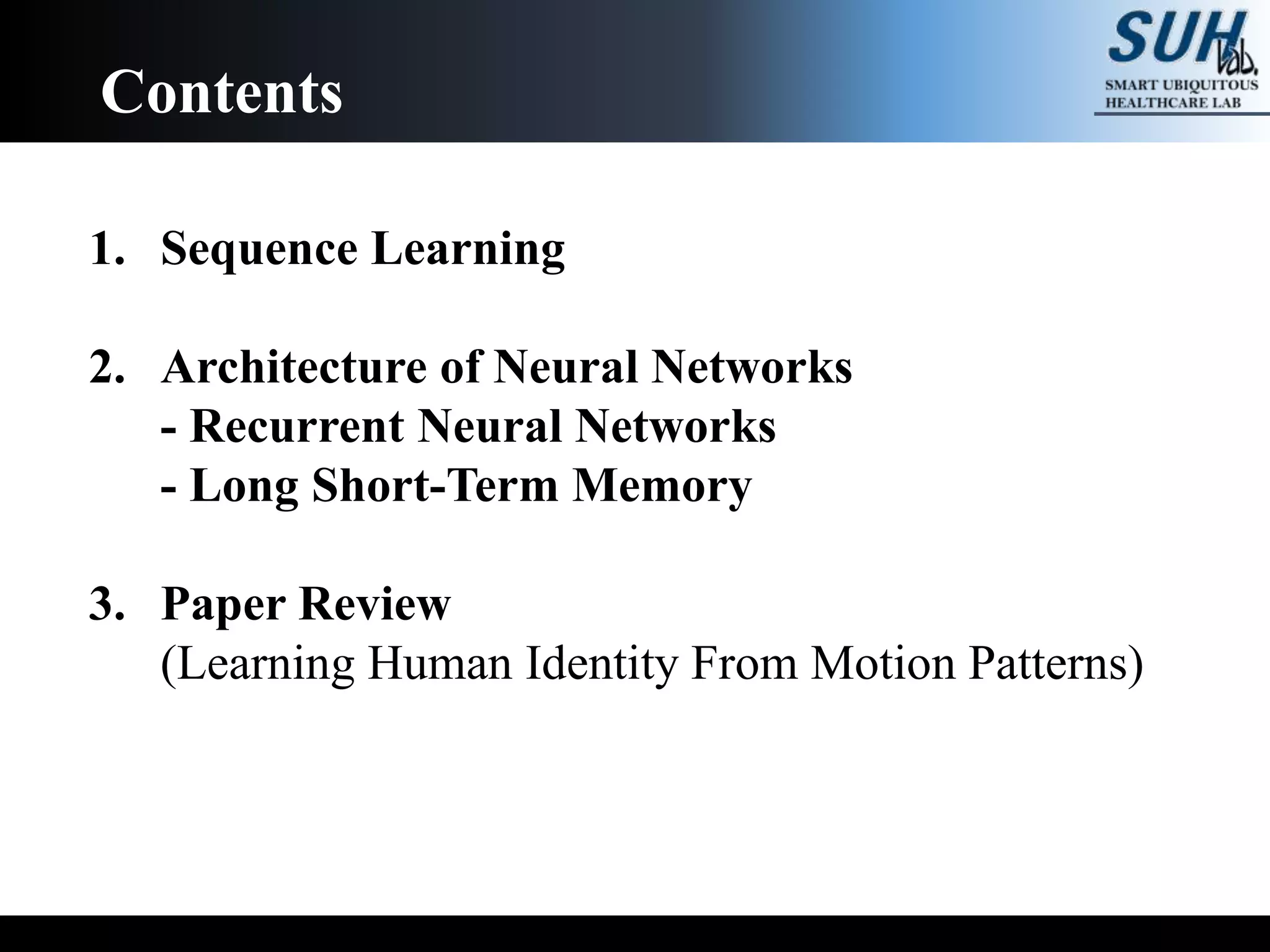 Contents

SUH lab.
SMART UBIQUITOUS HEALTHCARE LAB

1. Sequence Learning

2. Architecture of Neural Networks
- Recurrent Neural Networks
- Long Short-Term Memory

3. Paper Review
(Learning Human Identity From Motion Patterns)